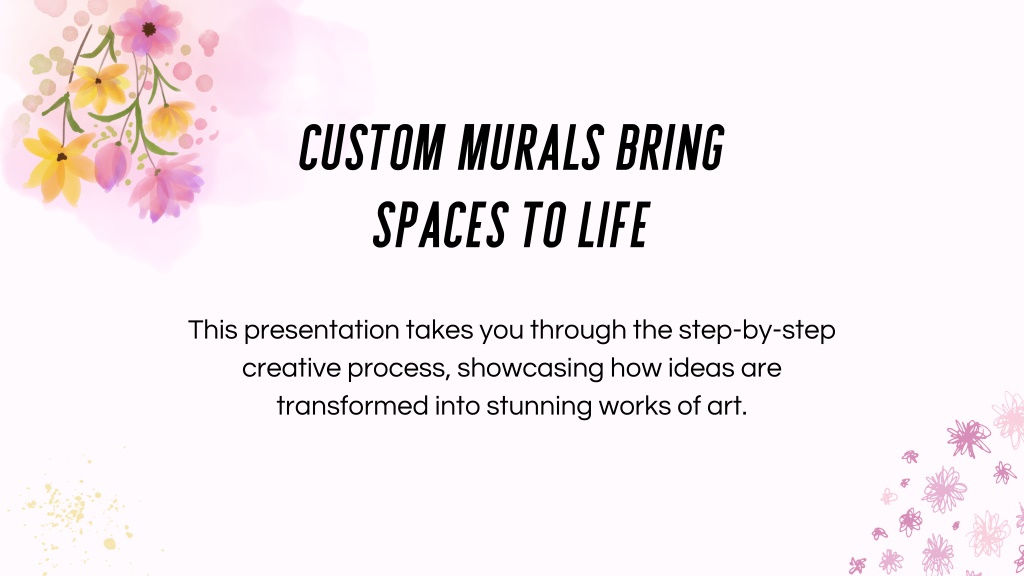 CUSTOM MURALS BRING SPACES TO LIFE

This presentation takes you through the step-by-step creative process, showcasing how ideas are transformed into stunning works of art.